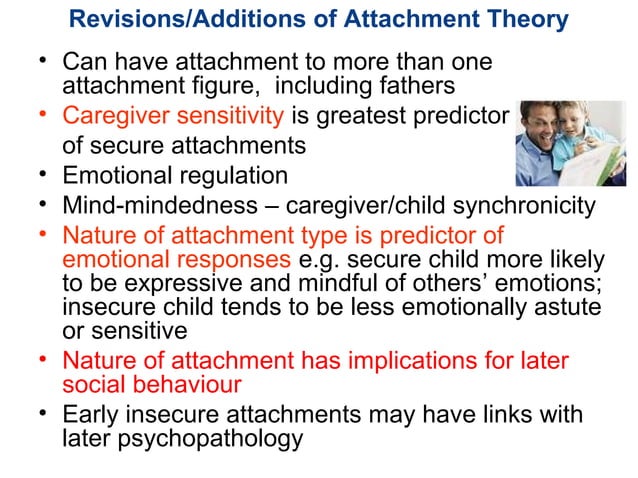 Revisions/Additions of Attachment Theory

• Can have attachment to more than one attachment figure, including fathers
• Caregiver sensitivity is greatest predictor of secure attachments
• Emotional regulation
• Mind-mindedness – caregiver/child synchronicity
• Nature of attachment type is predictor of emotional responses e.g. secure child more likely to be expressive and mindful of others' emotions; insecure child tends to be less emotionally astute or sensitive
• Nature of attachment has implications for later social behaviour
• Early insecure attachments may have links with later psychopathology